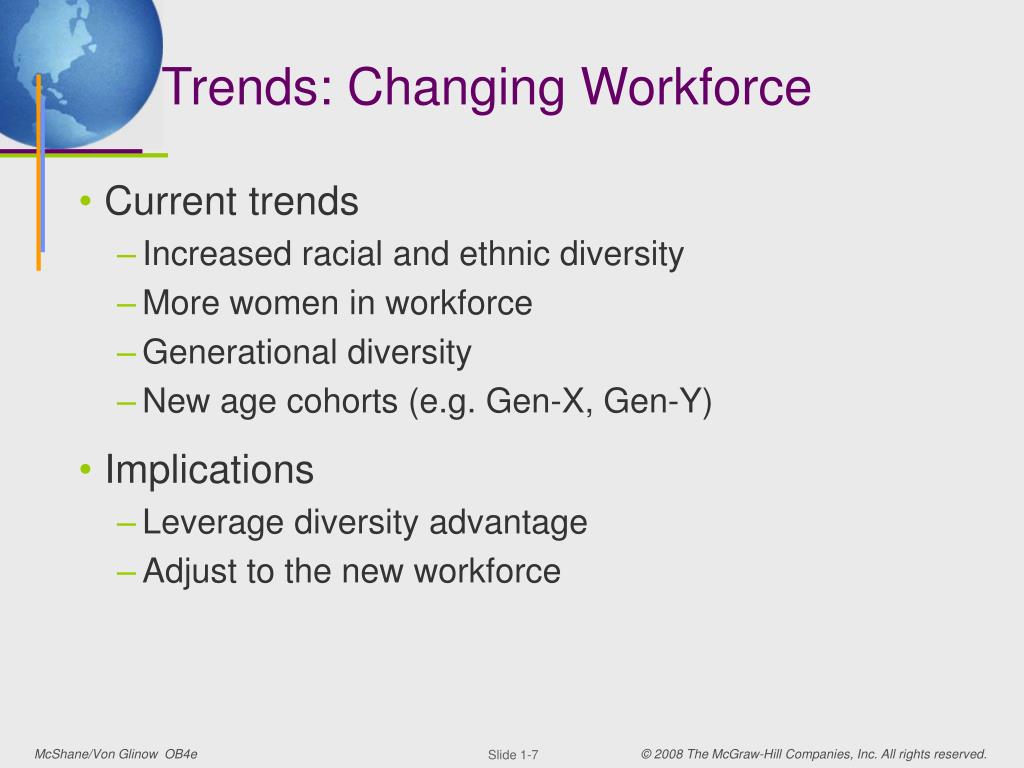 Trends: Changing Workforce

• Current trends
– Increased racial and ethnic diversity
– More women in workforce
– Generational diversity
– New age cohorts (e.g. Gen-X, Gen-Y)

• Implications
– Leverage diversity advantage
– Adjust to the new workforce

McShane/Von Glinow OB4e

Slide 1-7

© 2008 The McGraw-Hill Companies, Inc. All rights reserved.